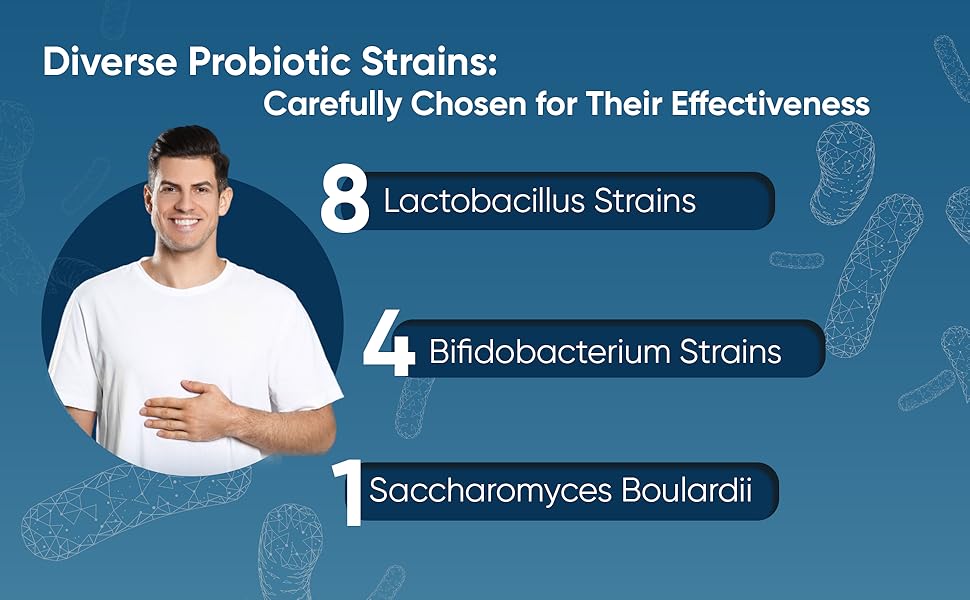 Diverse Probiotic Strains:
Carefully Chosen for Their Effectiveness

8 Lactobacillus Strains

4 Bifidobacterium Strains

1 Saccharomyces Boulardii